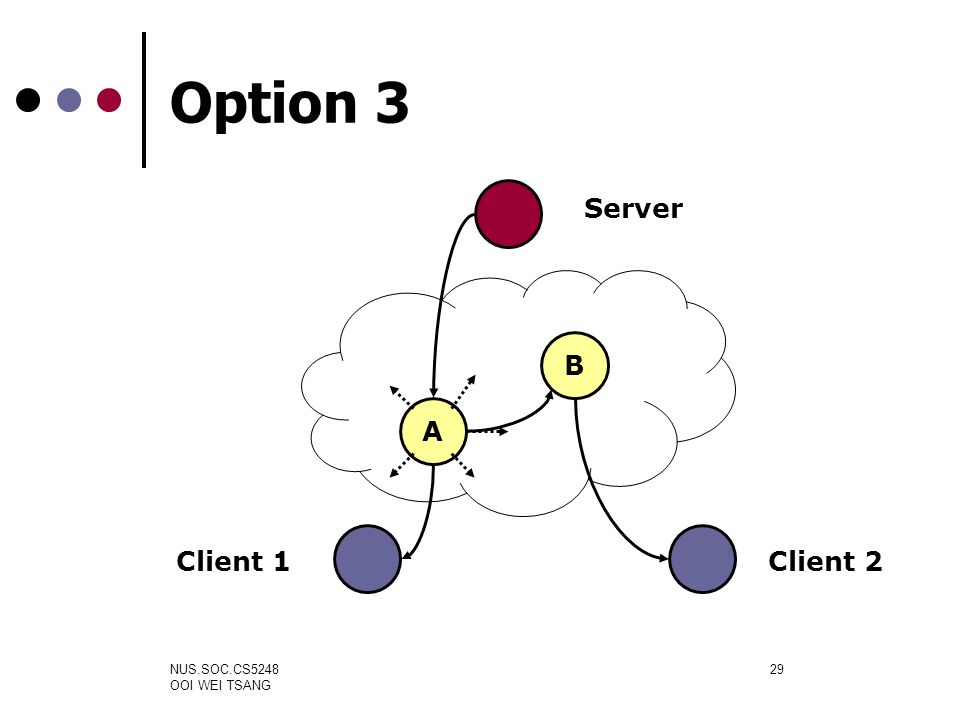 Option 3

Server

B

A

Client 1

Client 2

NUS.SOC.CS5248
OOI WEI TSANG

29